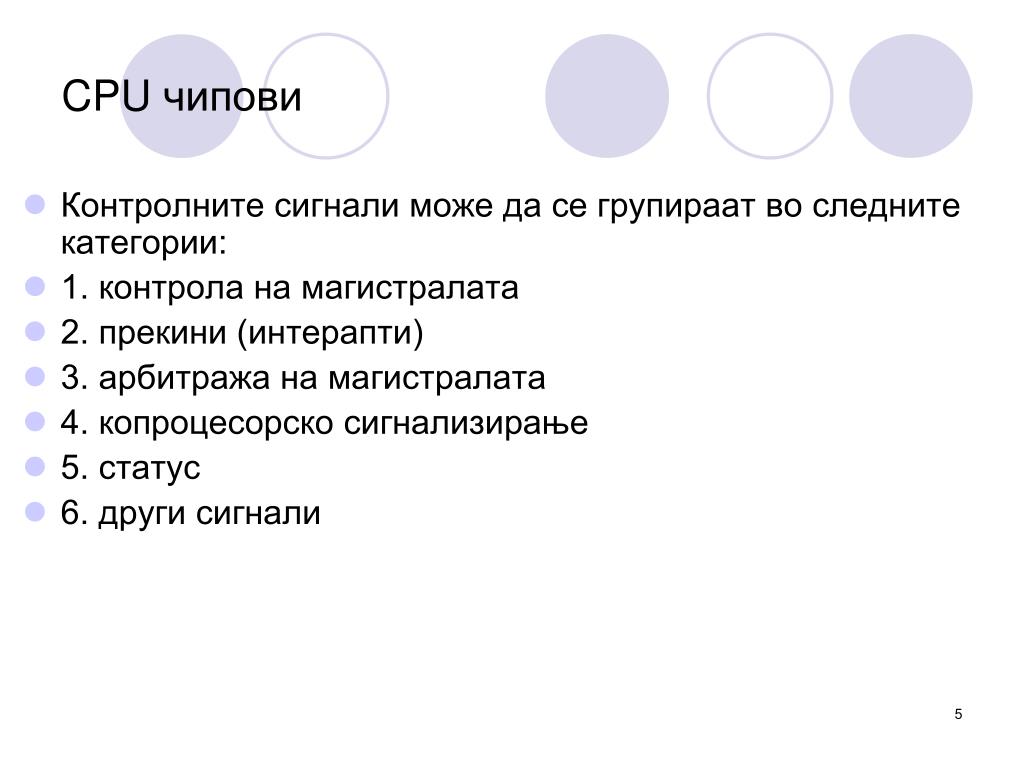 CPU чипови

Контролните сигнали може да се групираат во следните категории:

1. контрола на магистралата

2. прекини (интерапти)

3. арбитража на магистралата

4. копроцесорско сигнализирање

5. статус

6. други сигнали

5